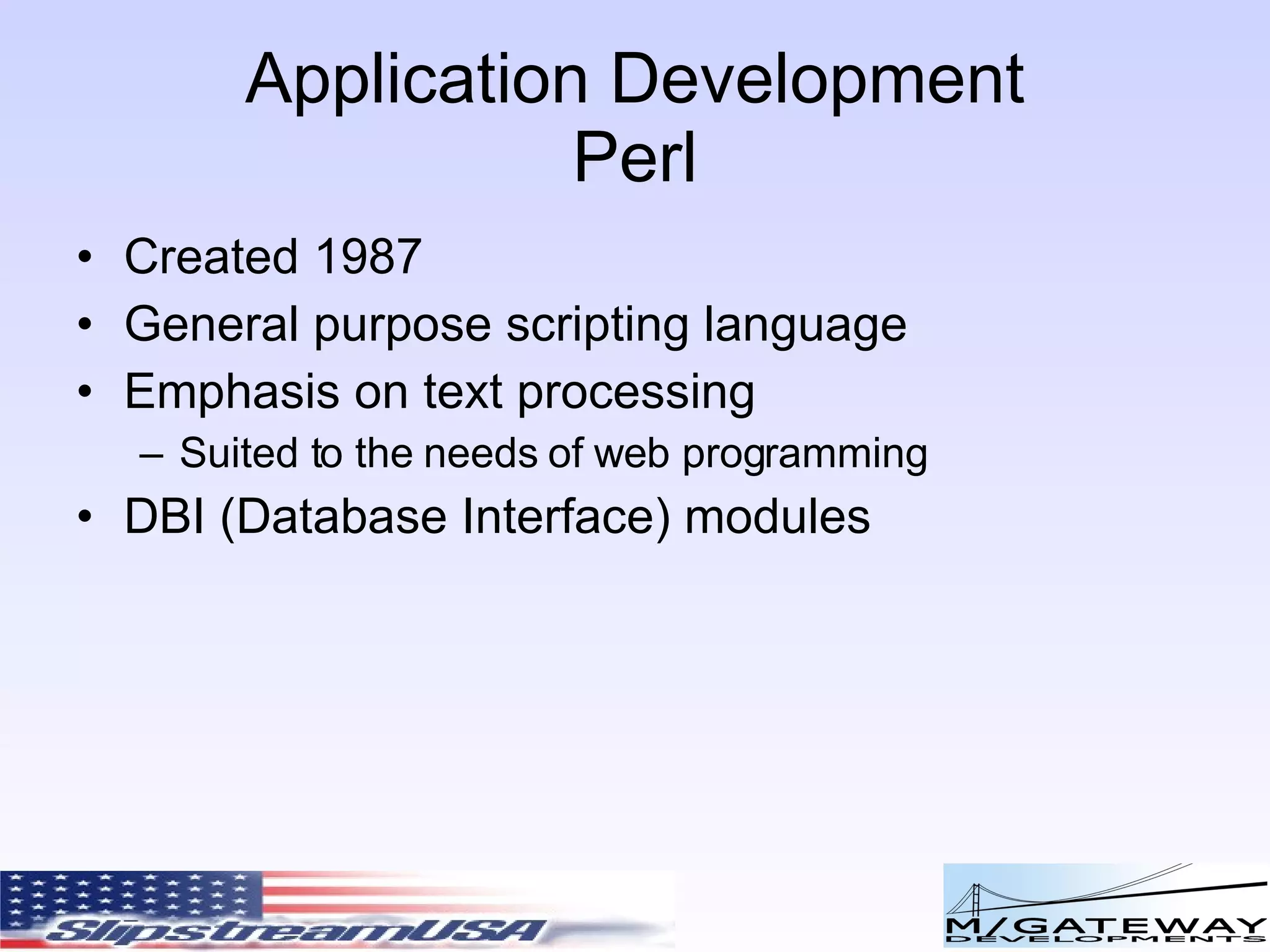 Application Development
Perl

• Created 1987
• General purpose scripting language
• Emphasis on text processing
– Suited to the needs of web programming
• DBI (Database Interface) modules

SlipstreamUSA

M/GATEWAY
DEVELOPMENTS